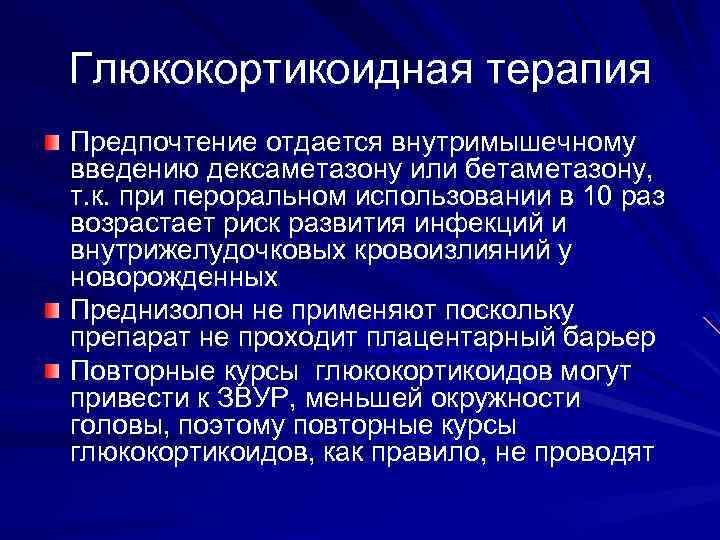 Глюкокортикоидная терапия

Предпочтение отдается внутримышечному введению дексаметазону или бетаметазону, т.к. при пероральном использовании в 10 раз возрастает риск развития инфекций и внутрижелудочковых кровоизлияний у новорожденных

Преднизолон не применяют поскольку препарат не проходит плацентарный барьер

Повторные курсы глюкокортикоидов могут привести к ЗВУР, меньшей окружности головы, поэтому повторные курсы глюкокортикоидов, как правило, не проводят